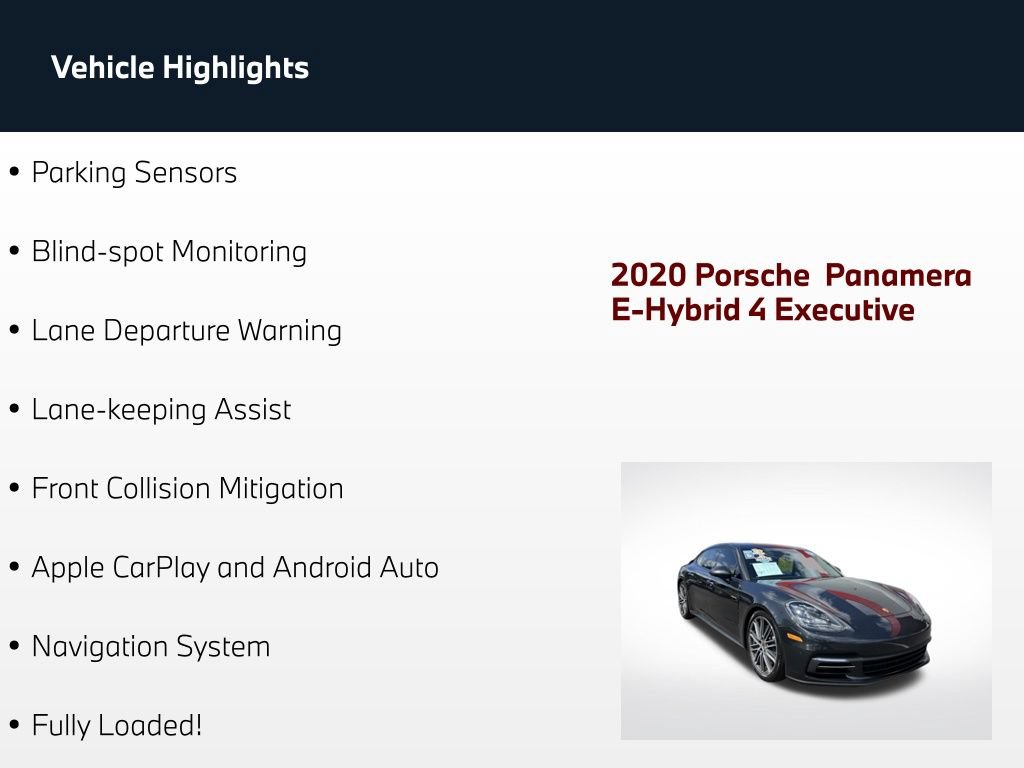 Vehicle Highlights

• Parking Sensors

• Blind-spot Monitoring

• Lane Departure Warning

• Lane-keeping Assist

• Front Collision Mitigation

• Apple CarPlay and Android Auto

• Navigation System

• Fully Loaded!

2020 Porsche Panamera E-Hybrid 4 Executive